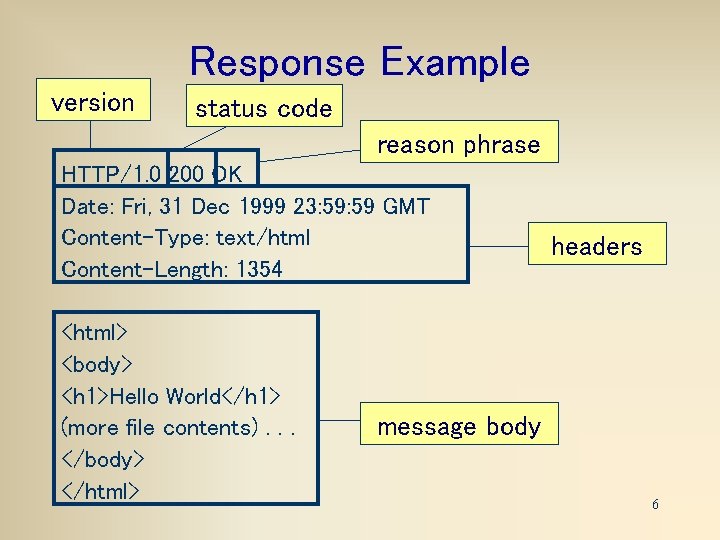 Response Example

version

status code

reason phrase

HTTP/1.0 200 OK

Date: Fri, 31 Dec 1999 23:59:59 GMT
Content-Type: text/html
Content-Length: 1354

headers

<html>
<body>
<h1>Hello World</h1>
(more file contents) . . .
</body>
</html>

message body

6